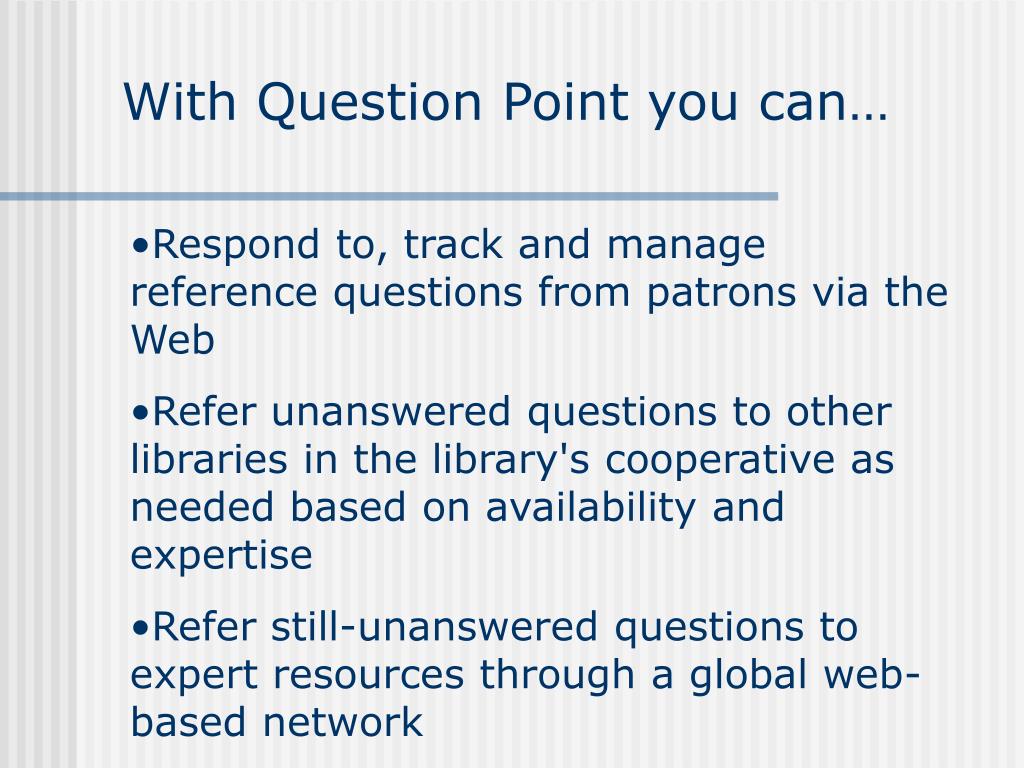 With Question Point you can…

•Respond to, track and manage reference questions from patrons via the Web

•Refer unanswered questions to other libraries in the library's cooperative as needed based on availability and expertise

•Refer still-unanswered questions to expert resources through a global web-based network